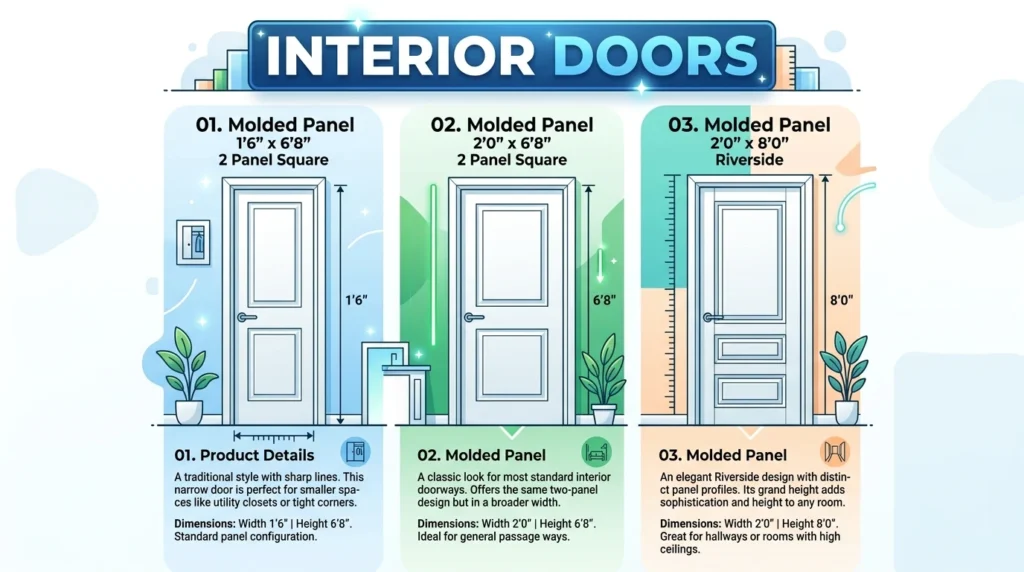 INTERIOR DOORS

01. Molded Panel
1'6" x 6'8"
2 Panel Square

1'6"

01. Product Details

A traditional style with sharp lines. This narrow door is perfect for smaller spaces like utility closets or tight corners.

Dimensions: Width 1'6" | Height 6'8". Standard panel configuration.

02. Molded Panel
2'0" x 6'8"
2 Panel Square

6'8"

02. Molded Panel

A classic look for most standard interior doorways. Offers the same two-panel design but in a broader width.

Dimensions: Width 2'0" | Height 6'8". Ideal for general passage ways.

03. Molded Panel
2'0" x 8'0"
Riverside

8'0"

03. Molded Panel

An elegant Riverside design with distinct panel profiles. Its grand height adds sophistication and height to any room.

Dimensions: Width 2'0" | Height 8'0". Great for hallways or rooms with high ceilings.